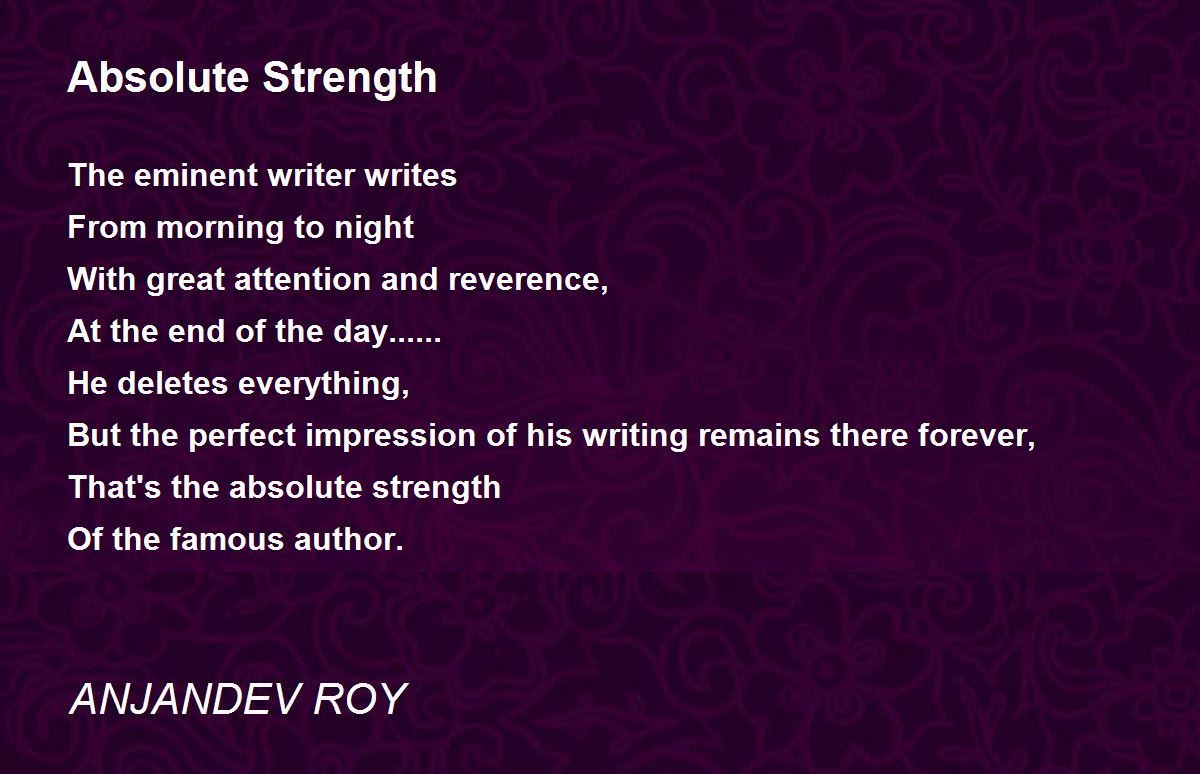 Absolute Strength

The eminent writer writes
From morning to night
With great attention and reverence,
At the end of the day......
He deletes everything,
But the perfect impression of his writing remains there forever,
That's the absolute strength
Of the famous author.

ANJANDEV ROY